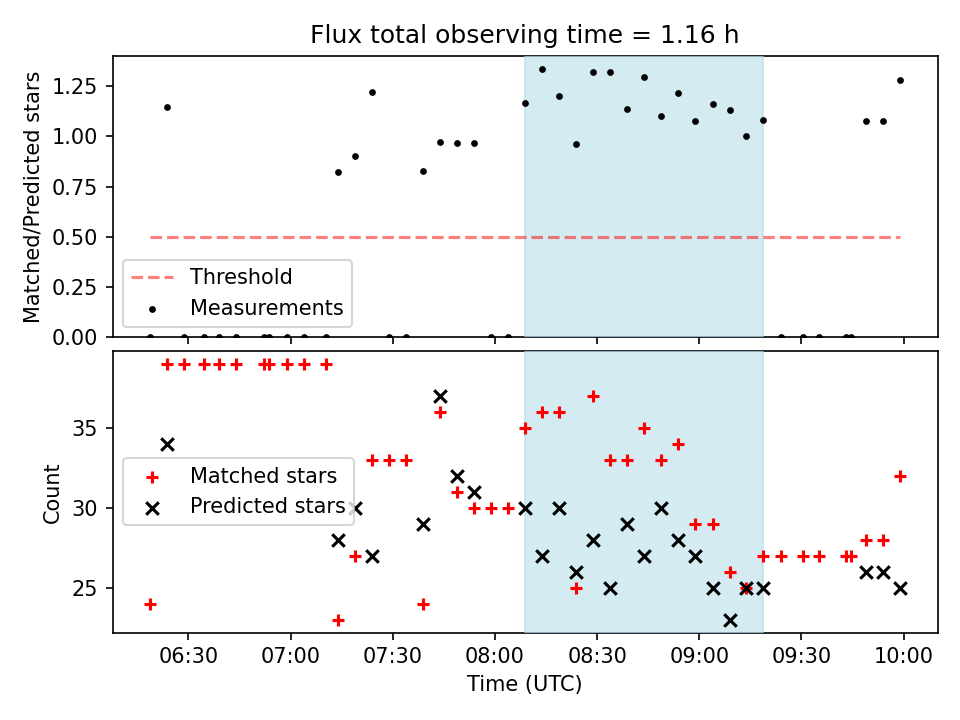 Flux total observing time = 1.16 h

Matched/Predicted stars

1.25
1.00
0.75
0.50
0.25
0.00

Threshold
Measurements

Count

35
30
25

Matched stars
Predicted stars

06:30
07:00
07:30
08:00
08:30
09:00
09:30
10:00

Time (UTC)